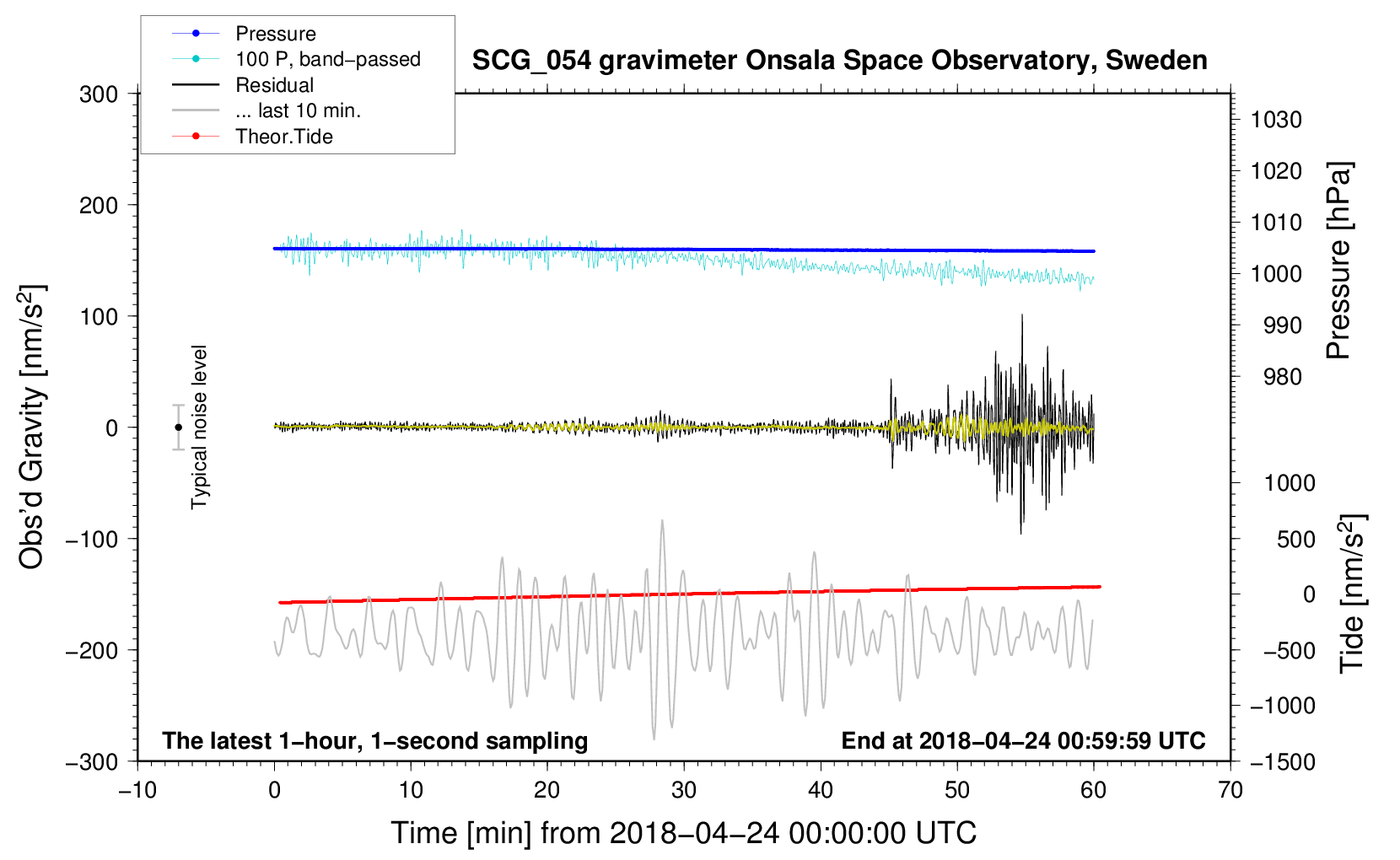 Pressure
100 P, band−passed
Residual
... last 10 min.
Theor.Tide

SCG_054 gravimeter Onsala Space Observatory, Sweden

300
200
100
0
−100
−200
−300

Obs'd Gravity [nm/s$^2$]

Typical noise level

1030
1020
1010
1000
990
980

Pressure [hPa]

1000
500
0
−500
−1000
−1500

Tide [nm/s$^2$]

The latest 1−hour, 1−second sampling
End at 2018−04−24 00:59:59 UTC

−10
0
10
20
30
40
50
60
70

Time [min] from 2018−04−24 00:00:00 UTC